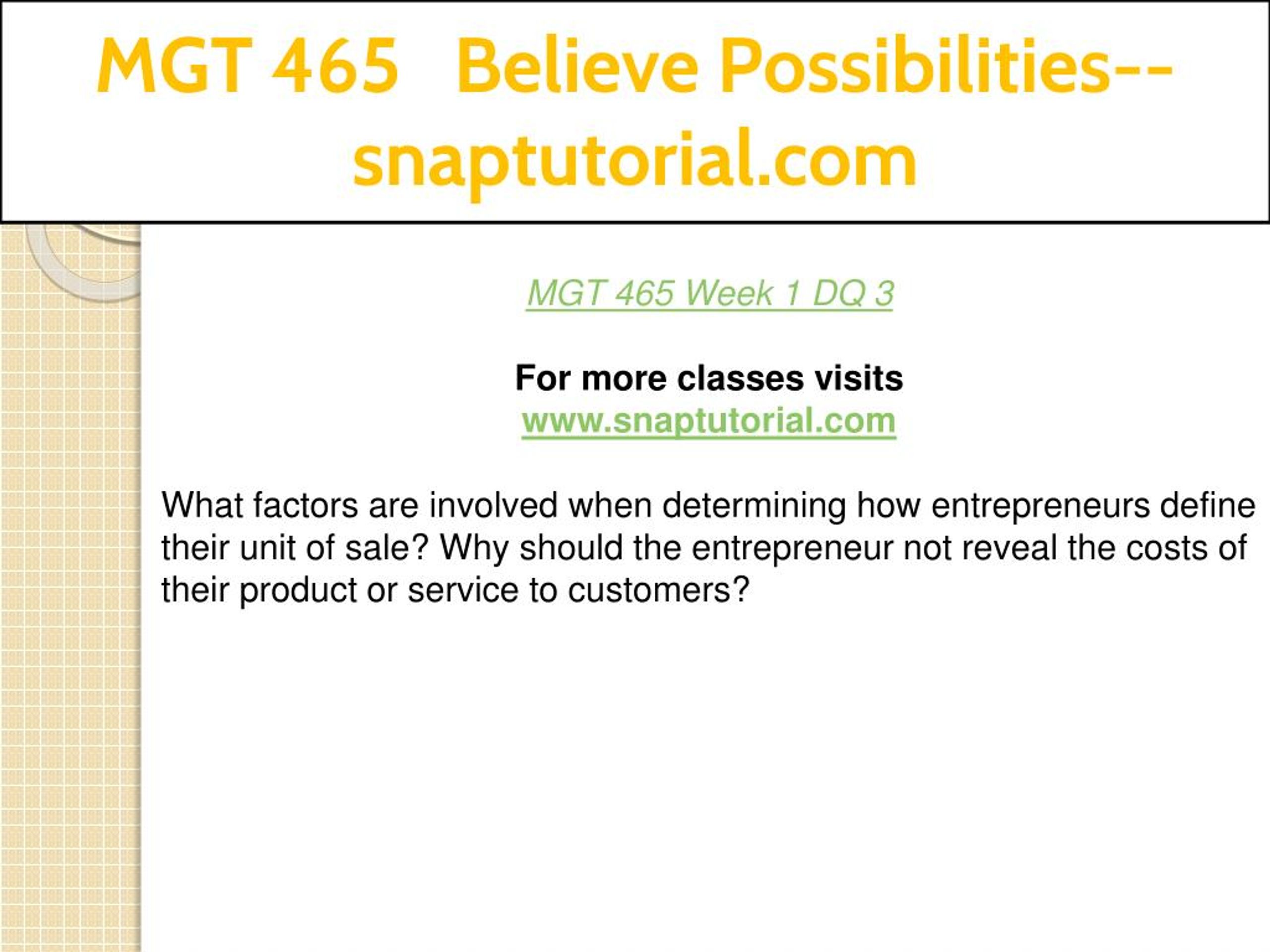 MGT 465 Believe Possibilities--snaptutorial.com

MGT 465 Week 1 DQ 3

For more classes visits
www.snaptutorial.com

What factors are involved when determining how entrepreneurs define their unit of sale? Why should the entrepreneur not reveal the costs of their product or service to customers?